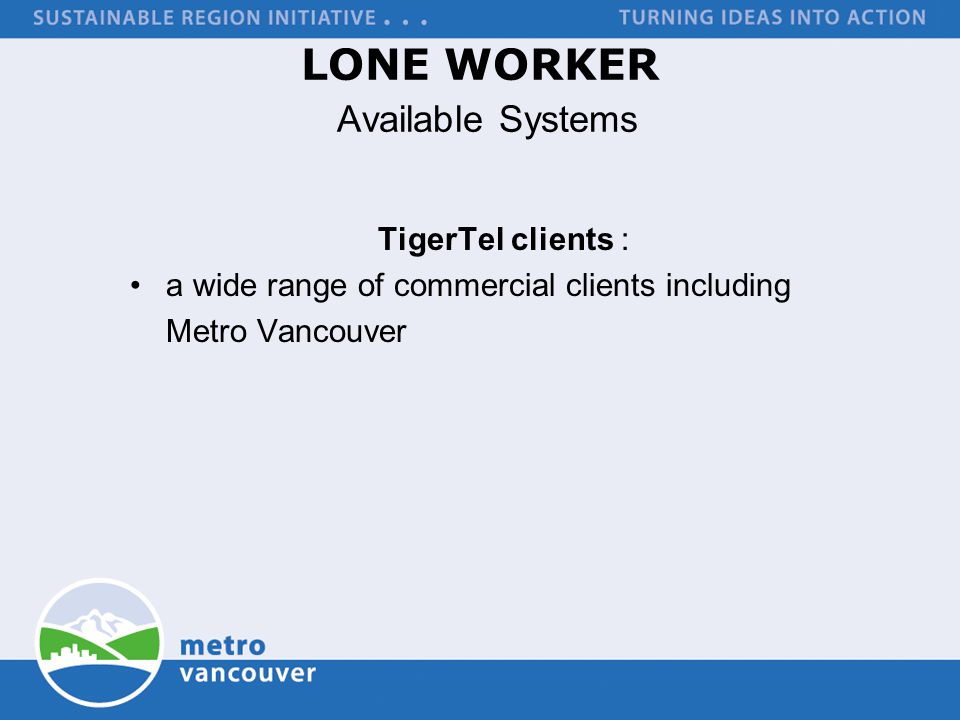 SUSTAINABLE REGION INITIATIVE . . .
TURNING IDEAS INTO ACTION

LONE WORKER
Available Systems

TigerTel clients :

• a wide range of commercial clients including Metro Vancouver

metro
vancouver